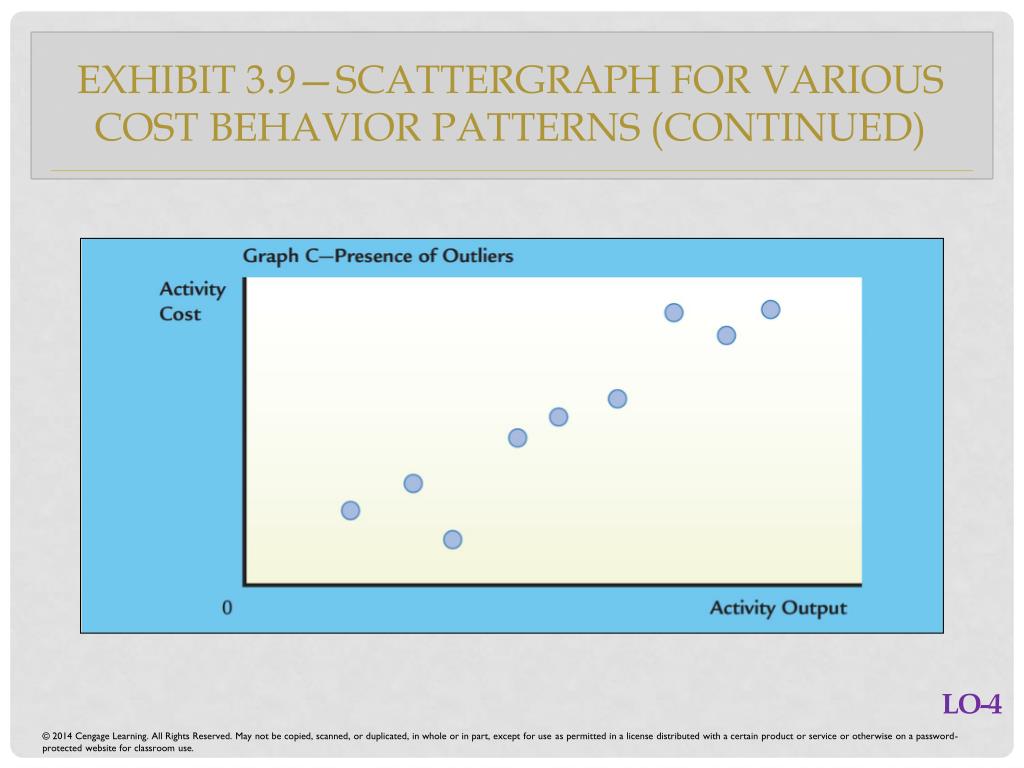 EXHIBIT 3.9—SCATTERGRAPH FOR VARIOUS COST BEHAVIOR PATTERNS (CONTINUED)

Graph C—Presence of Outliers

Activity Cost

0

Activity Output

LO-4

© 2014 Cengage Learning. All Rights Reserved. May not be copied, scanned, or duplicated, in whole or in part, except for use as permitted in a license distributed with a certain product or service or otherwise on a password-protected website for classroom use.